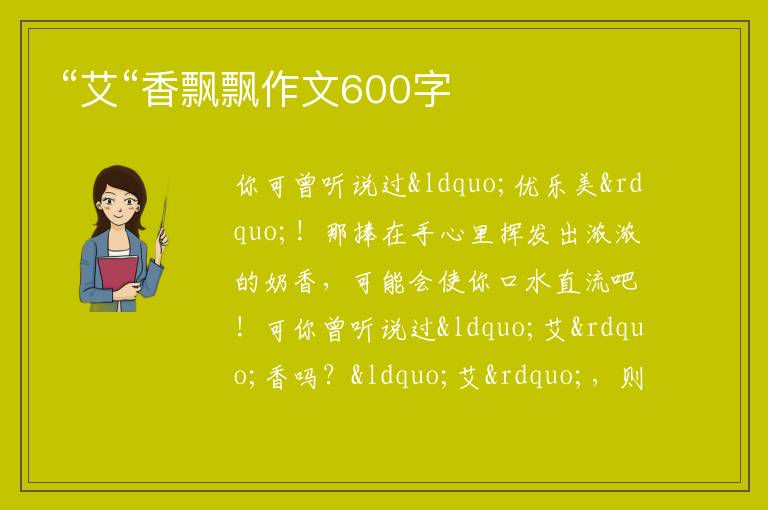 “艾“香飘飘作文600字

你可曾听说过&ldquo;优乐美&rdquo;！那捧在手心里挥发出浓浓的奶香，可能会使你口水直流吧！可你曾听说过&ldquo;艾&rdquo;香吗？&ldquo;艾&rdquo;，则